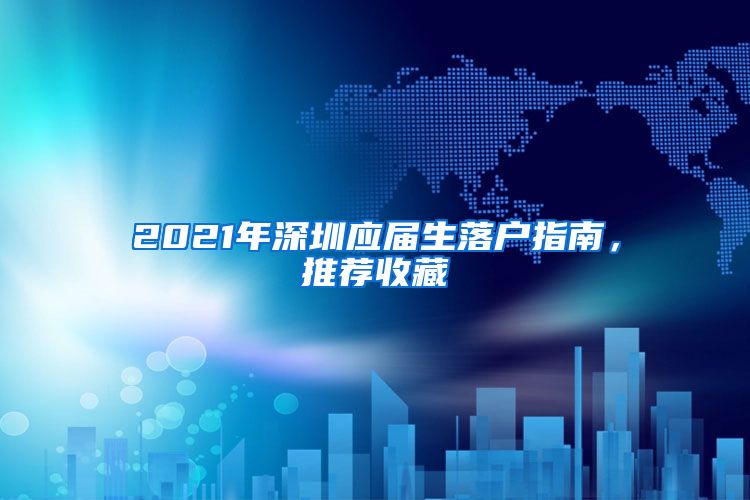 2021年深圳应届生落户指南，推荐收藏